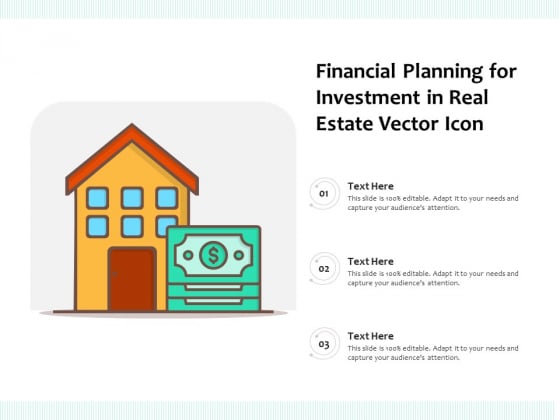 Financial Planning for Investment in Real Estate Vector Icon

$

01

Text Here

This slide is 100% editable. Adapt it to your needs and capture your audience's attention.

02

Text Here

This slide is 100% editable. Adapt it to your needs and capture your audience's attention.

03

Text Here

This slide is 100% editable. Adapt it to your needs and capture your audience's attention.